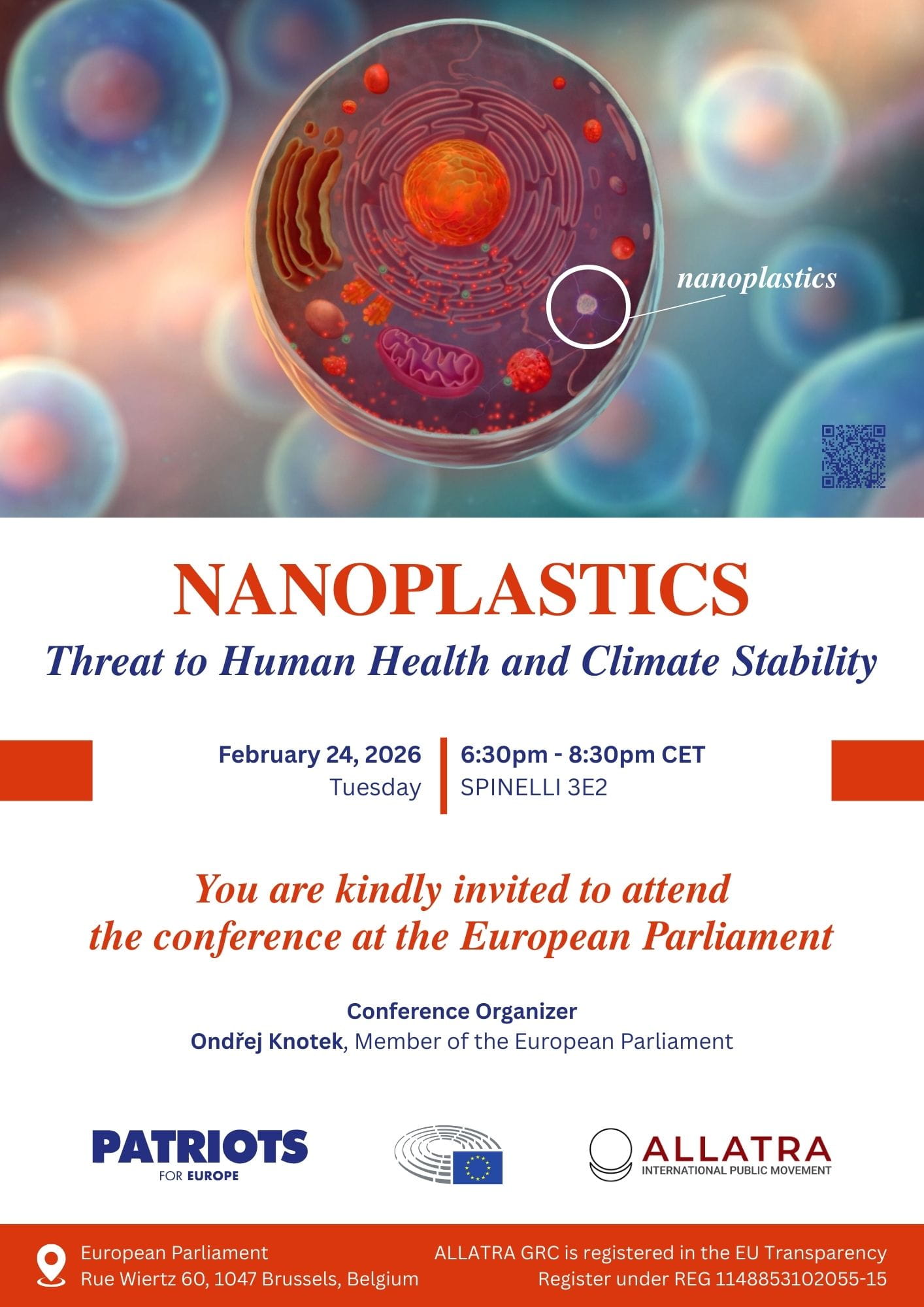 nanoplastics

NANOPLASTICS

Threat to Human Health and Climate Stability

February 24, 2026
Tuesday

6:30pm - 8:30pm CET
SPINELLI 3E2

You are kindly invited to attend the conference at the European Parliament

Conference Organizer
Ondřej Knotek, Member of the European Parliament

PATRIOTS FOR EUROPE

ALLATRA
INTERNATIONAL PUBLIC MOVEMENT

European Parliament
Rue Wiertz 60, 1047 Brussels, Belgium

ALLATRA GRC is registered in the EU Transparency Register under REG 1148853102055-15